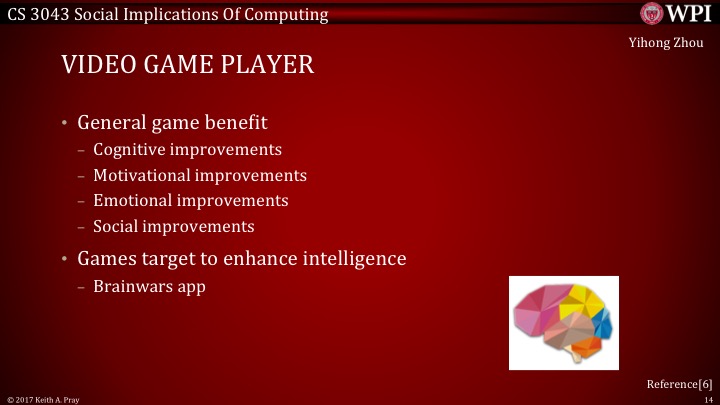 CS 3043 Social Implications Of Computing

WPI

Yihong Zhou

VIDEO GAME PLAYER

• General game benefit
– Cognitive improvements
– Motivational improvements
– Emotional improvements
– Social improvements

• Games target to enhance intelligence
– Brainwars app

Reference[6]

© 2017 Keith A. Pray

14